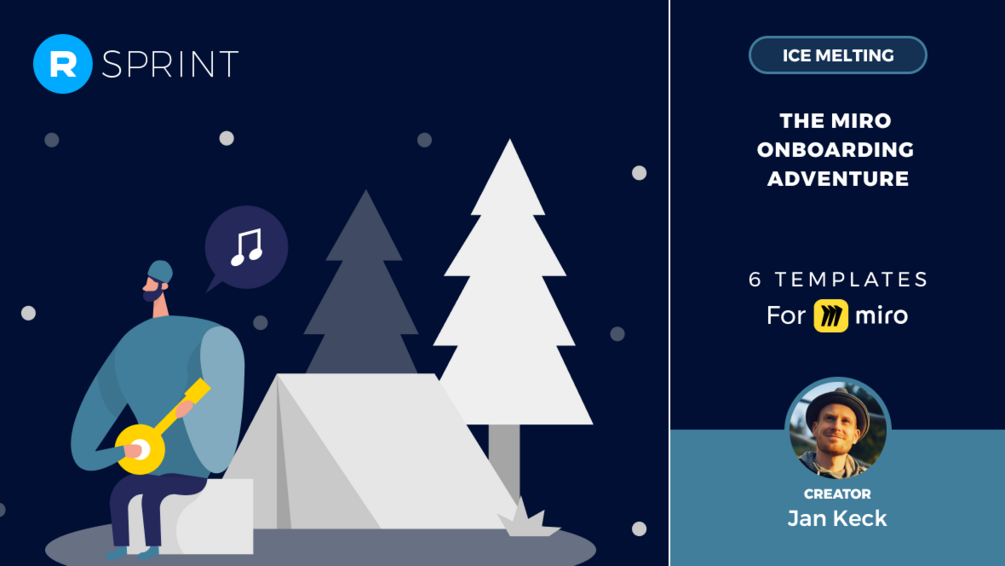 R SPRINT

ICE MELTING

THE MIRO ONBOARDING ADVENTURE

6 TEMPLATES
For miro

CREATOR
Jan Keck